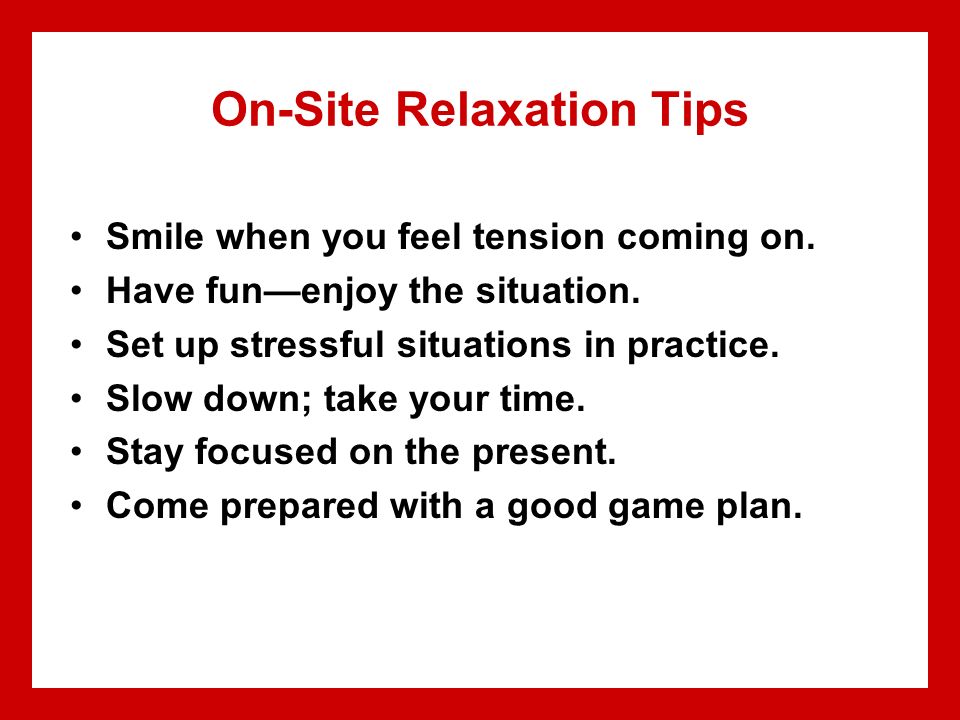 On-Site Relaxation Tips

• Smile when you feel tension coming on.
• Have fun—enjoy the situation.
• Set up stressful situations in practice.
• Slow down; take your time.
• Stay focused on the present.
• Come prepared with a good game plan.